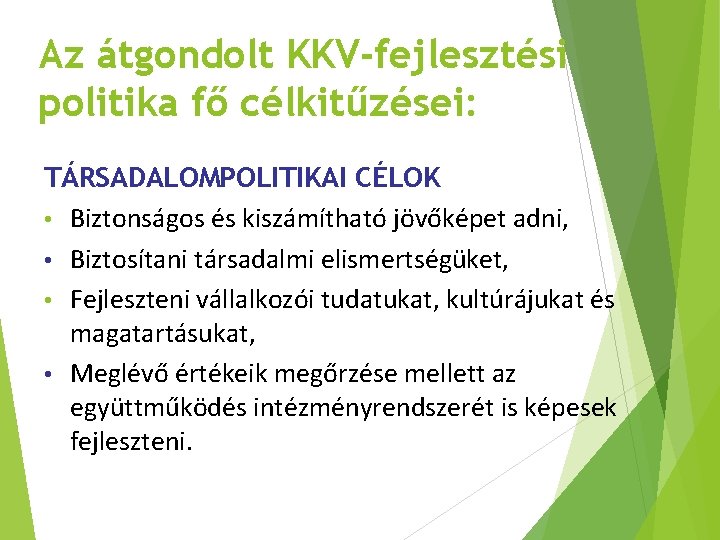 Az átgondolt KKV-fejlesztési politika fő célkitűzései:

TÁRSADALOMPOLITIKAI CÉLOK

• Biztonságos és kiszámítható jövőképet adni,
• Biztosítani társadalmi elismertségüket,
• Fejleszteni vállalkozói tudatukat, kultúrájukat és magatartásukat,
• Meglévő értékeik megőrzése mellett az együttműködés intézményrendszerét is képesek fejleszteni.